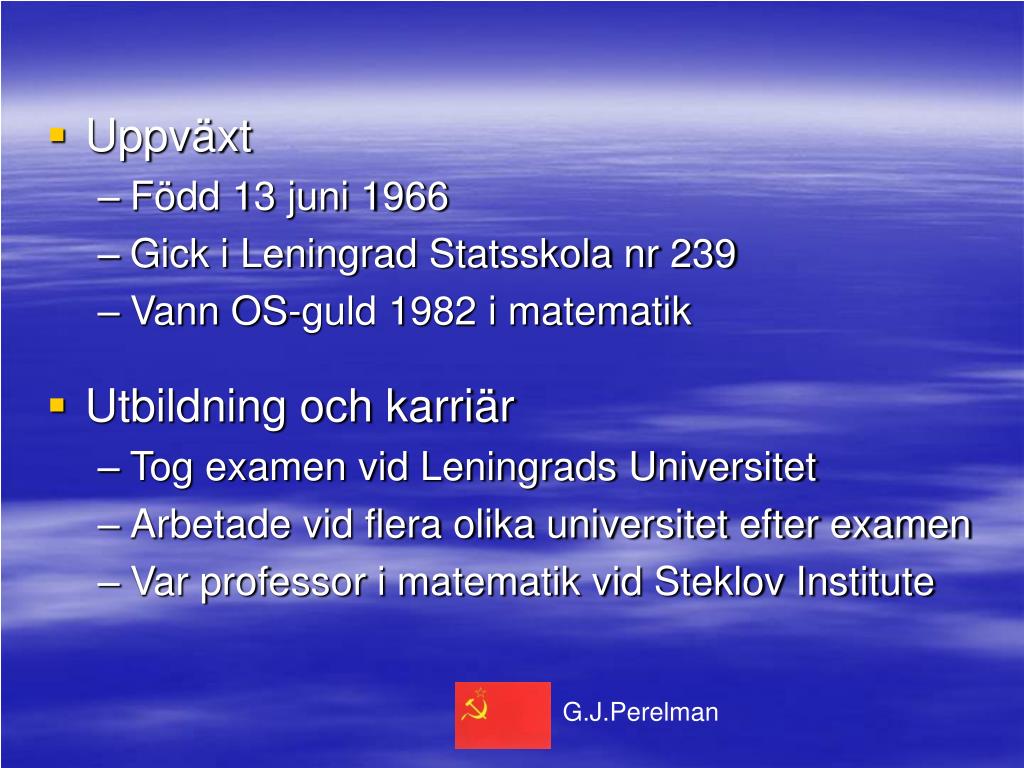 ▪ Uppväxt
– Född 13 juni 1966
– Gick i Leningrad Statsskola nr 239
– Vann OS-guld 1982 i matematik

▪ Utbildning och karriär
– Tog examen vid Leningrads Universitet
– Arbetade vid flera olika universitet efter examen
– Var professor i matematik vid Steklov Institute

G.J.Perelman